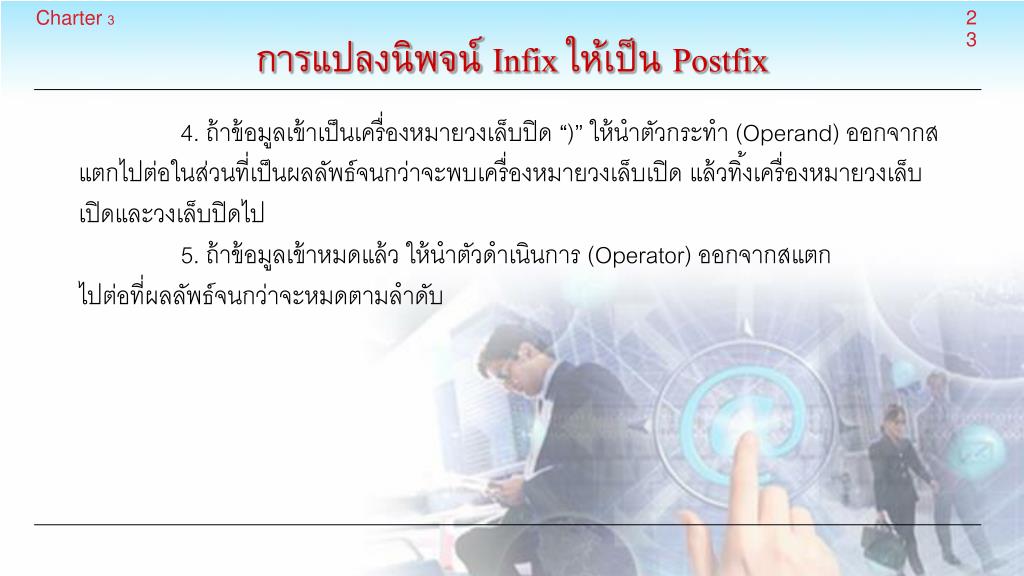 Charter 3

2
3

การแปลงนิพจน์ Infix ให้เป็น Postfix

4. ถ้าข้อมูลเข้าเป็นเครื่องหมายวงเล็บปิด “)” ให้นำตัวกระทำ (Operand) ออกจากสแตกไปต่อในส่วนที่เป็นผลลัพธ์จนกว่าจะพบเครื่องหมายวงเล็บเปิด แล้วทิ้งเครื่องหมายวงเล็บเปิดและวงเล็บปิดไป

5. ถ้าข้อมูลเข้าหมดแล้ว ให้นำตัวดำเนินการ (Operator) ออกจากสแตกไปต่อที่ผลลัพธ์จนกว่าจะหมดตามลำดับ